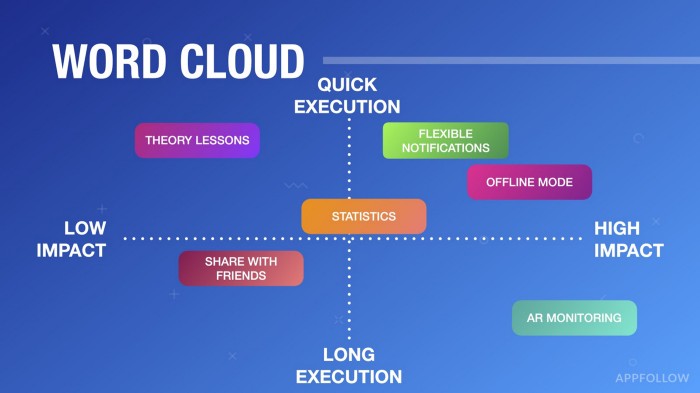 WORD CLOUD

QUICK EXECUTION

THEORY LESSONS

FLEXIBLE NOTIFICATIONS

OFFLINE MODE

STATISTICS

LOW IMPACT

HIGH IMPACT

SHARE WITH FRIENDS

AR MONITORING

LONG EXECUTION

APPFOLLOW